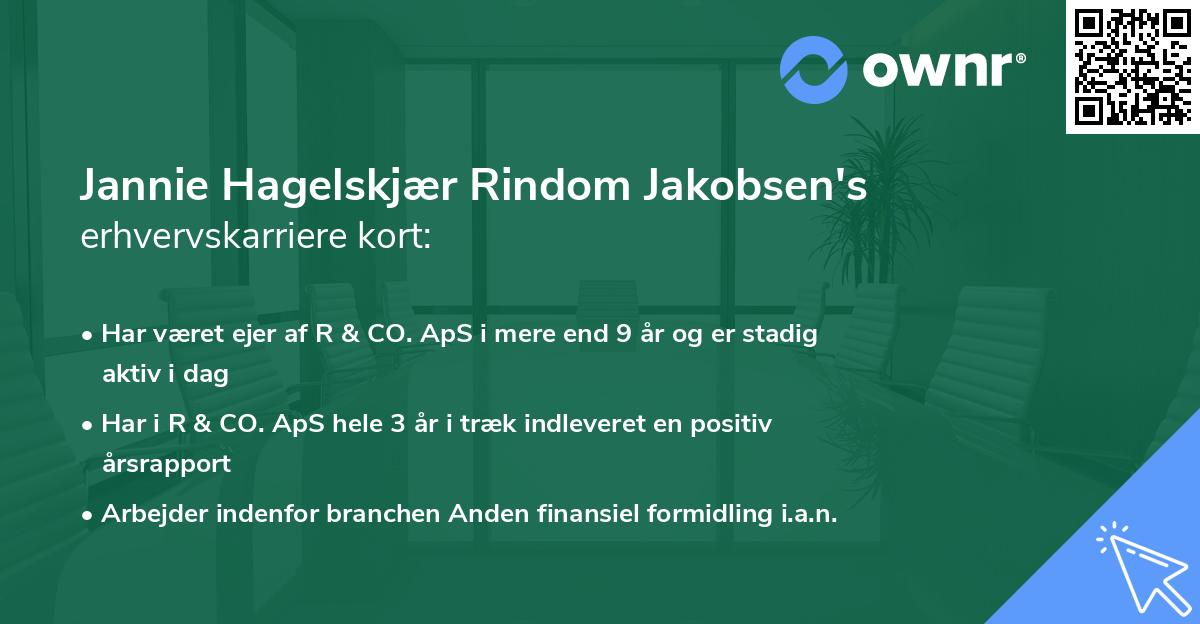 ownr®

Jannie Hagelskjær Rindom Jakobsen's erhvervskarriere kort:

• Har været ejer af R & CO. ApS i mere end 9 år og er stadig aktiv i dag
• Har i R & CO. ApS hele 3 år i træk indleveret en positiv årsrapport
• Arbejder indenfor branchen Anden finansiel formidling i.a.n.